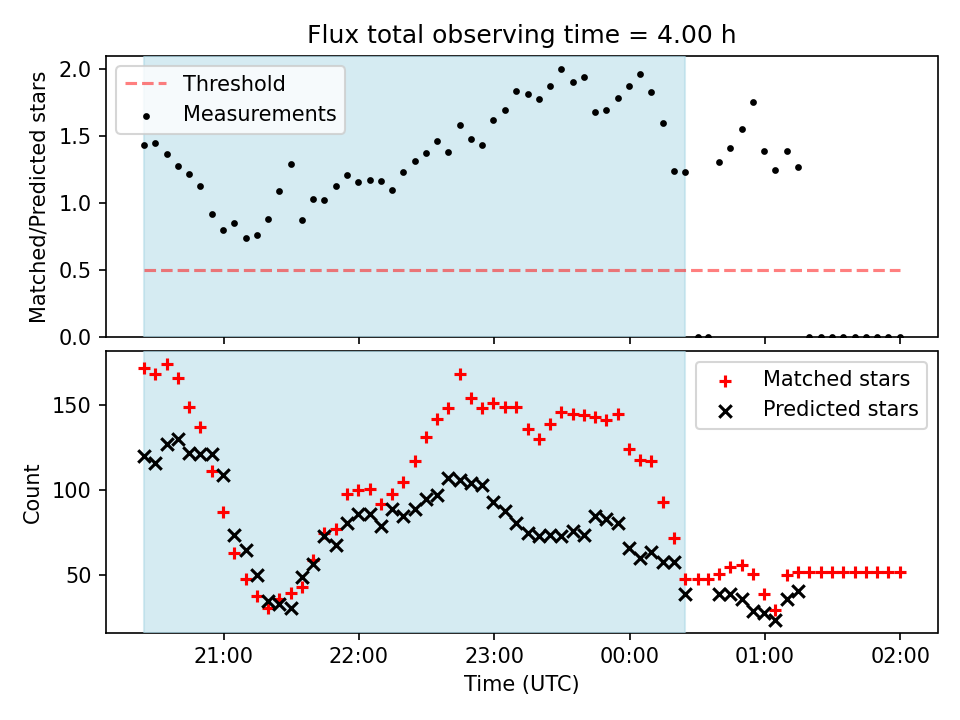 Flux total observing time = 4.00 h

Threshold
Measurements

Matched/Predicted stars

2.0
1.5
1.0
0.5
0.0

Matched stars
Predicted stars

Count

150
100
50

21:00
22:00
23:00
00:00
01:00
02:00

Time (UTC)